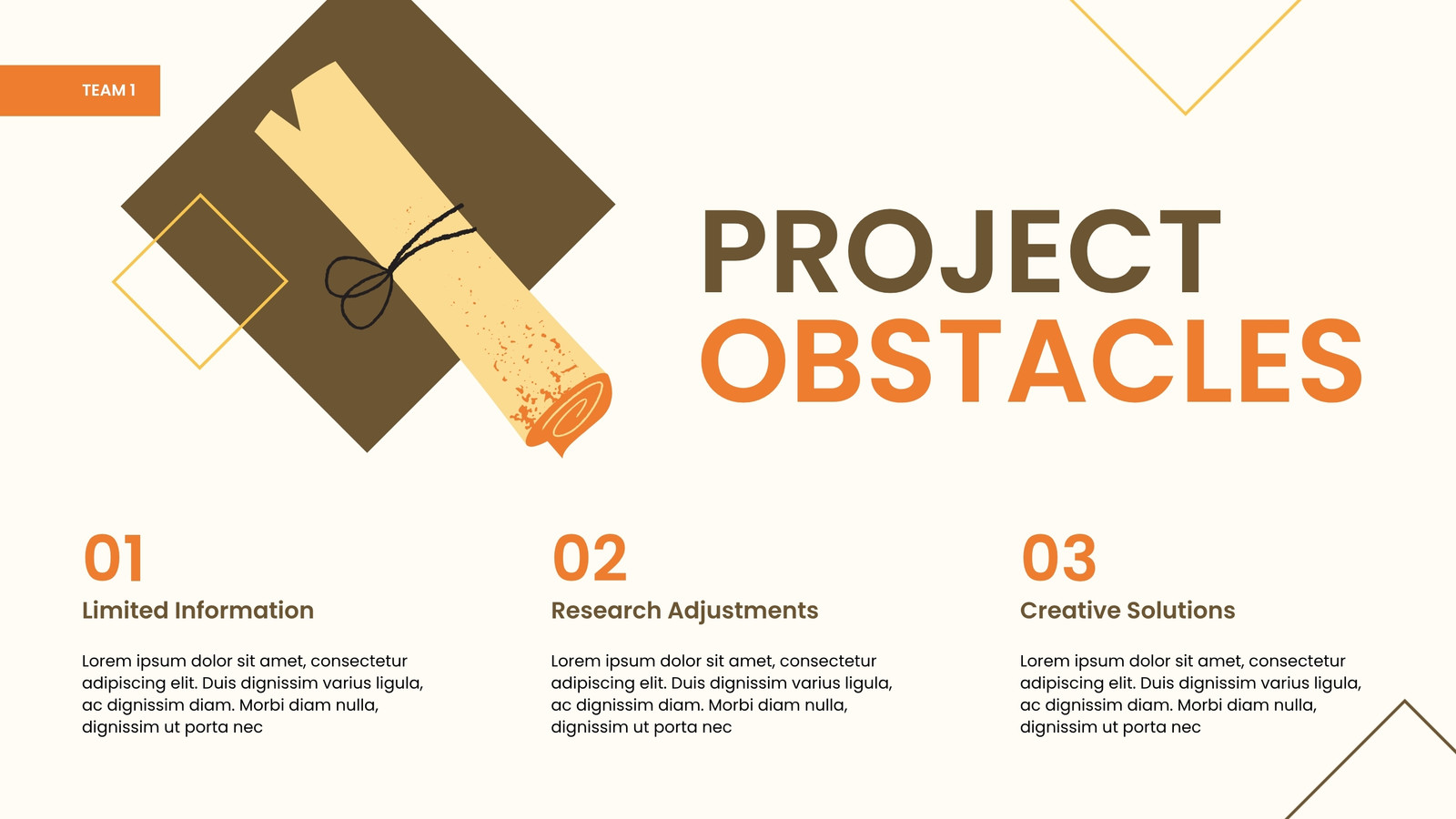 TEAM 1

PROJECT OBSTACLES

01

Limited Information

Lorem ipsum dolor sit amet, consectetur adipiscing elit. Duis dignissim varius ligula, ac dignissim diam. Morbi diam nulla, dignissim ut porta nec

02

Research Adjustments

Lorem ipsum dolor sit amet, consectetur adipiscing elit. Duis dignissim varius ligula, ac dignissim diam. Morbi diam nulla, dignissim ut porta nec

03

Creative Solutions

Lorem ipsum dolor sit amet, consectetur adipiscing elit. Duis dignissim varius ligula, ac dignissim diam. Morbi diam nulla, dignissim ut porta nec